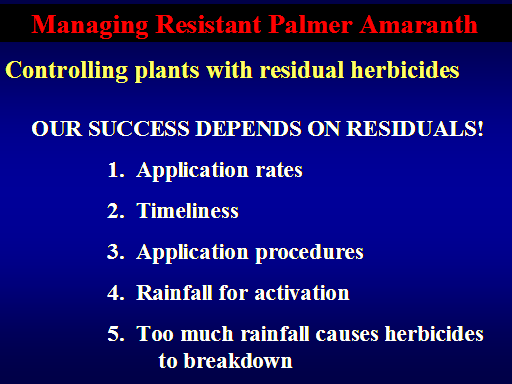 Managing Resistant Palmer Amaranth

Controlling plants with residual herbicides

OUR SUCCESS DEPENDS ON RESIDUALS!

1. Application rates

2. Timeliness

3. Application procedures

4. Rainfall for activation

5. Too much rainfall causes herbicides to breakdown